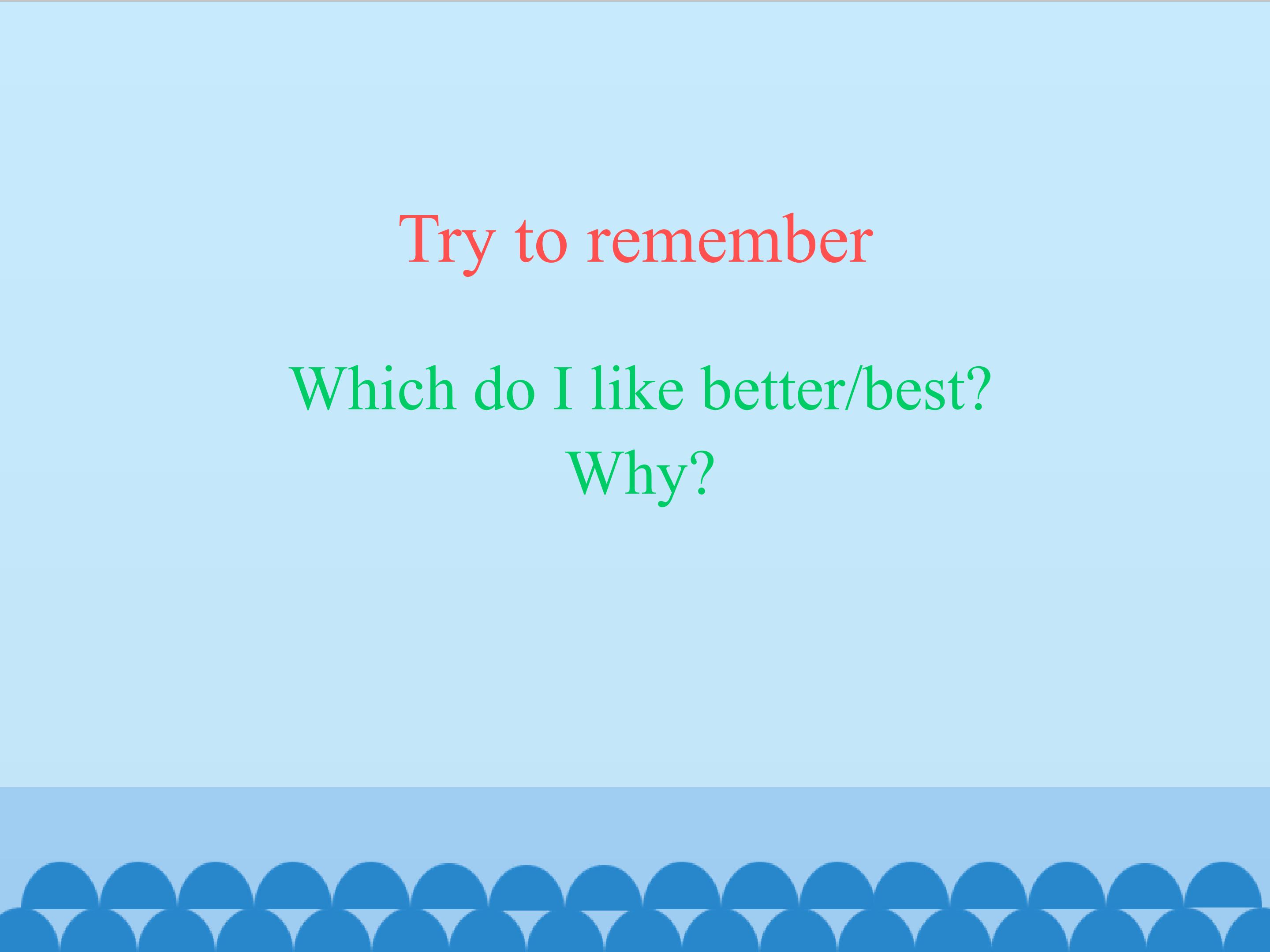 Try to remember

Which do I like better/best?
Why?